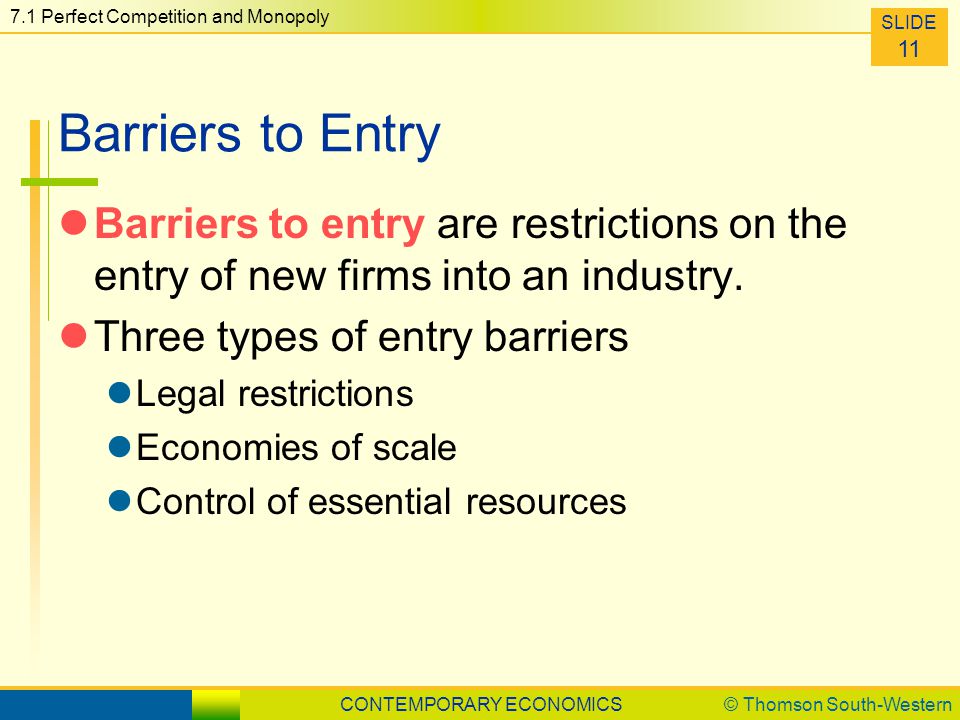 7.1 Perfect Competition and Monopoly

SLIDE
11

Barriers to Entry

Barriers to entry are restrictions on the entry of new firms into an industry.

Three types of entry barriers

Legal restrictions

Economies of scale

Control of essential resources

CONTEMPORARY ECONOMICS

© Thomson South-Western